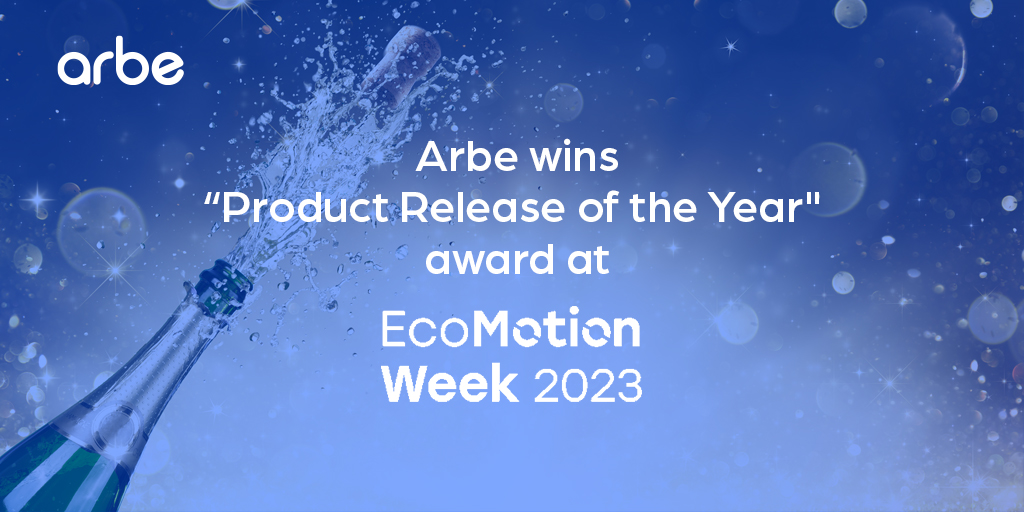 arbe

Arbe wins
“Product Release of the Year"
award at

EcoMotion
Week 2023